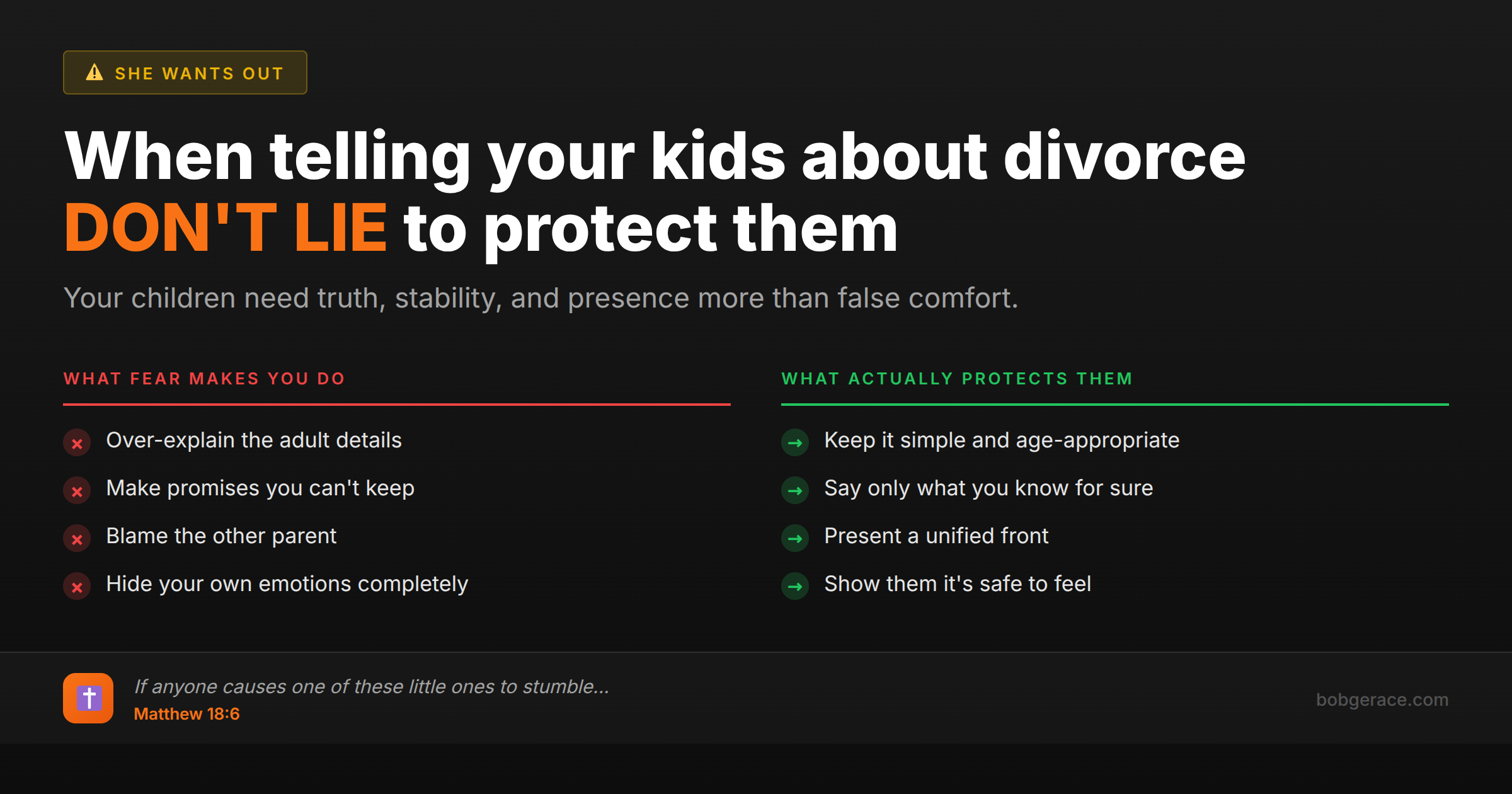 SHE WANTS OUT

When telling your kids about divorce DON'T LIE to protect them

Your children need truth, stability, and presence more than false comfort.

WHAT FEAR MAKES YOU DO

Over-explain the adult details

Make promises you can't keep

Blame the other parent

Hide your own emotions completely

WHAT ACTUALLY PROTECTS THEM

Keep it simple and age-appropriate

Say only what you know for sure

Present a unified front

Show them it's safe to feel

If anyone causes one of these little ones to stumble...
Matthew 18:6

bobgerace.com